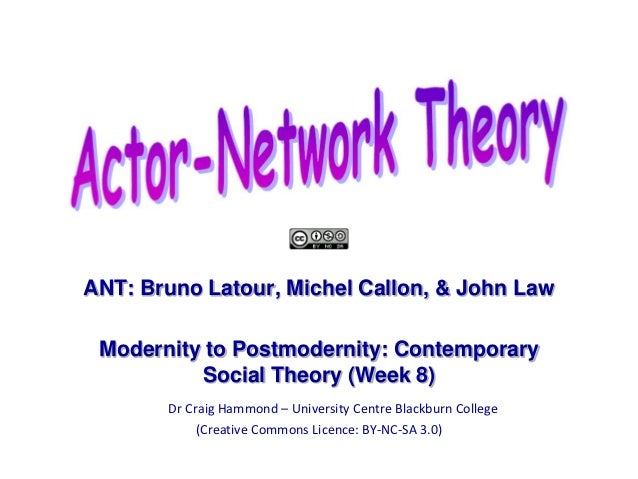 Actor-Network Theory

cc BY NC SA

ANT: Bruno Latour, Michel Callon, & John Law

Modernity to Postmodernity: Contemporary Social Theory (Week 8)

Dr Craig Hammond – University Centre Blackburn College
(Creative Commons Licence: BY-NC-SA 3.0)